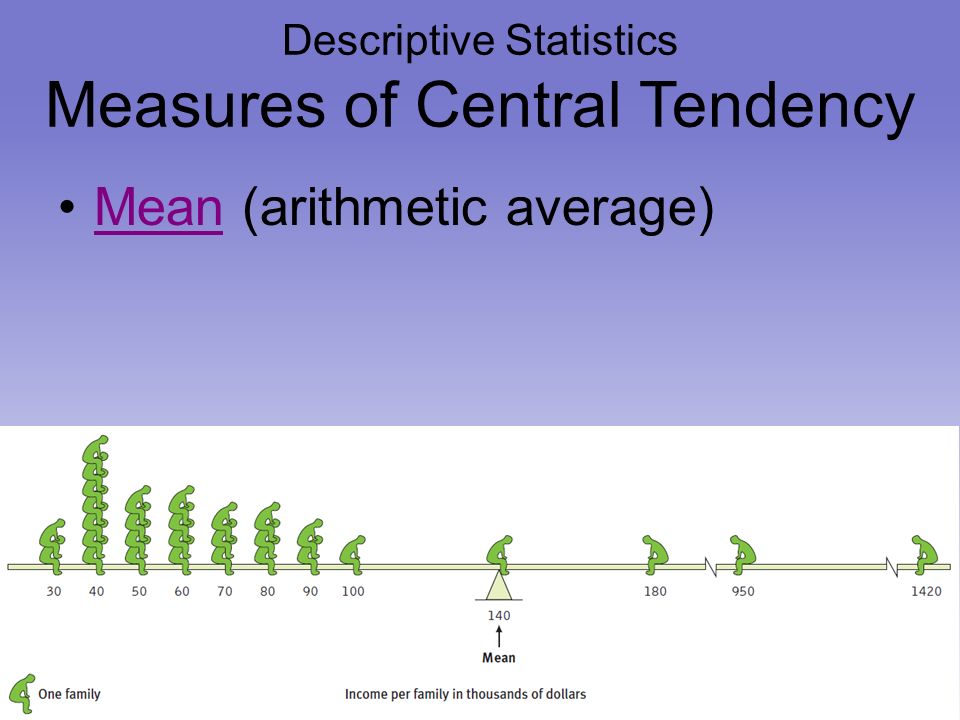 Descriptive Statistics
Measures of Central Tendency

• Mean (arithmetic average)

30 40 50 60 70 80 90 100 180 950 1420

140
Mean

One family

Income per family in thousands of dollars